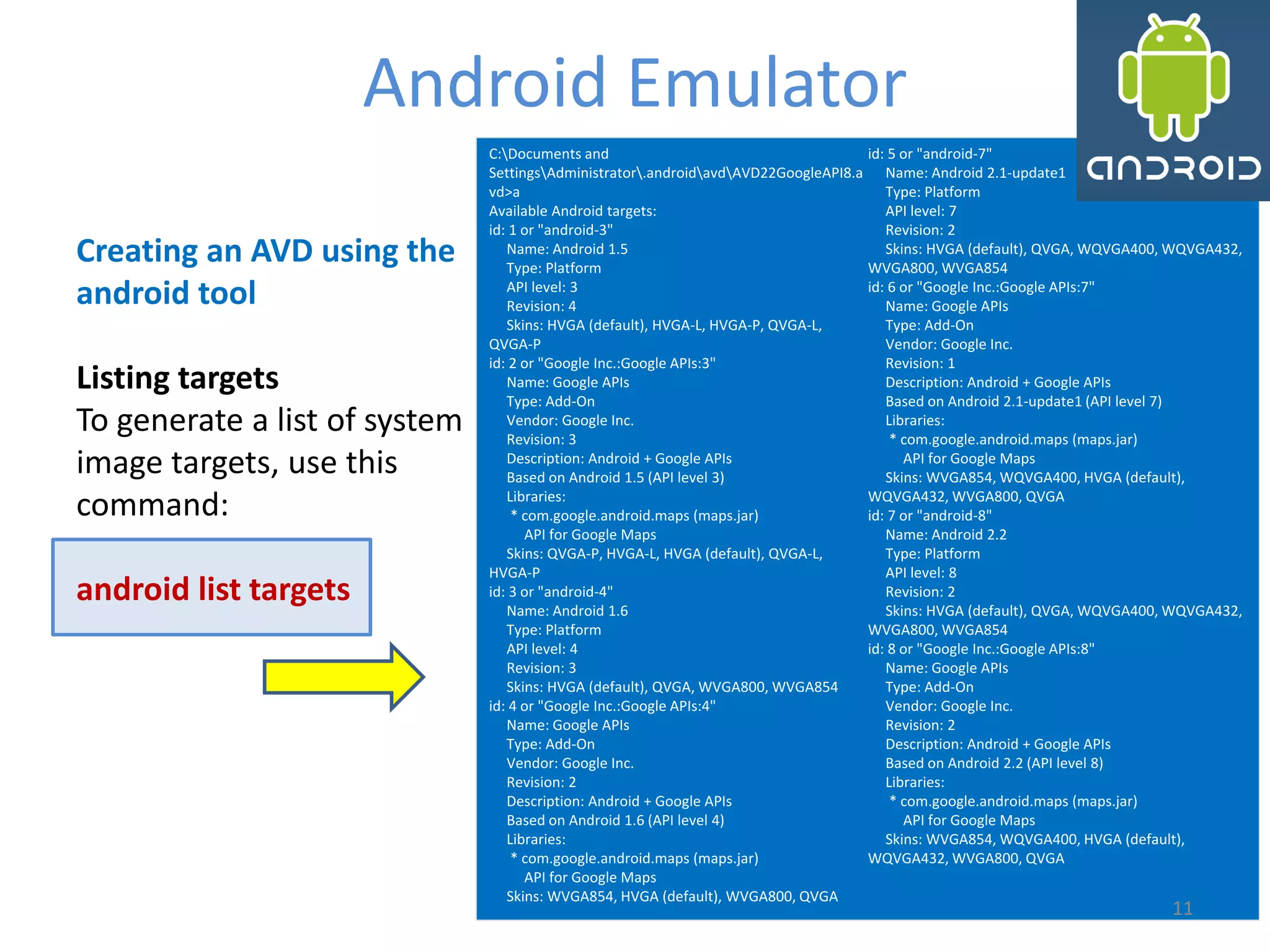 Android Emulator

ANDROID

Creating an AVD using the android tool

Listing targets
To generate a list of system image targets, use this command:

android list targets

C:\Documents and Settings\Administrator\.android\avd\AVD22GoogleAPI8.avd>a
Available Android targets:
id: 1 or "android-3"
Name: Android 1.5
Type: Platform
API level: 3
Revision: 4
Skins: HVGA (default), HVGA-L, HVGA-P, QVGA-L, QVGA-P
id: 2 or "Google Inc.:Google APIs:3"
Name: Google APIs
Type: Add-On
Vendor: Google Inc.
Revision: 3
Description: Android + Google APIs
Based on Android 1.5 (API level 3)
Libraries:
* com.google.android.maps (maps.jar)
API for Google Maps
Skins: QVGA-P, HVGA-L, HVGA (default), QVGA-L, HVGA-P
id: 3 or "android-4"
Name: Android 1.6
Type: Platform
API level: 4
Revision: 3
Skins: HVGA (default), QVGA, WVGA800, WVGA854
id: 4 or "Google Inc.:Google APIs:4"
Name: Google APIs
Type: Add-On
Vendor: Google Inc.
Revision: 2
Description: Android + Google APIs
Based on Android 1.6 (API level 4)
Libraries:
* com.google.android.maps (maps.jar)
API for Google Maps
Skins: WVGA854, HVGA (default), WVGA800, QVGA

id: 5 or "android-7"
Name: Android 2.1-update1
Type: Platform
API level: 7
Revision: 2
Skins: HVGA (default), QVGA, WQVGA400, WQVGA432, WVGA800, WVGA854
id: 6 or "Google Inc.:Google APIs:7"
Name: Google APIs
Type: Add-On
Vendor: Google Inc.
Revision: 1
Description: Android + Google APIs
Based on Android 2.1-update1 (API level 7)
Libraries:
* com.google.android.maps (maps.jar)
API for Google Maps
Skins: WVGA854, WQVGA400, HVGA (default), WQVGA432, WVGA800, QVGA
id: 7 or "android-8"
Name: Android 2.2
Type: Platform
API level: 8
Revision: 2
Skins: HVGA (default), QVGA, WQVGA400, WQVGA432, WVGA800, WVGA854
id: 8 or "Google Inc.:Google APIs:8"
Name: Google APIs
Type: Add-On
Vendor: Google Inc.
Revision: 2
Description: Android + Google APIs
Based on Android 2.2 (API level 8)
Libraries:
* com.google.android.maps (maps.jar)
API for Google Maps
Skins: WVGA854, WQVGA400, HVGA (default), WQVGA432, WVGA800, QVGA

11